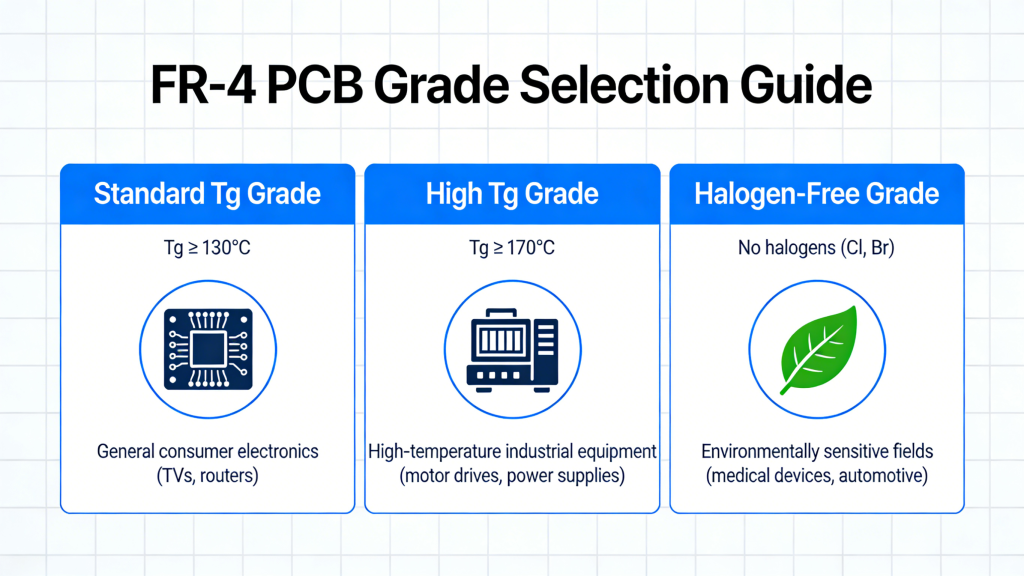 FR-4 PCB Grade Selection Guide

Standard Tg Grade

Tg ≥ 130°C

General consumer electronics (TVs, routers)

High Tg Grade

Tg ≥ 170°C

High-temperature industrial equipment (motor drives, power supplies)

Halogen-Free Grade

No halogens (Cl, Br)

Environmentally sensitive fields (medical devices, automotive)